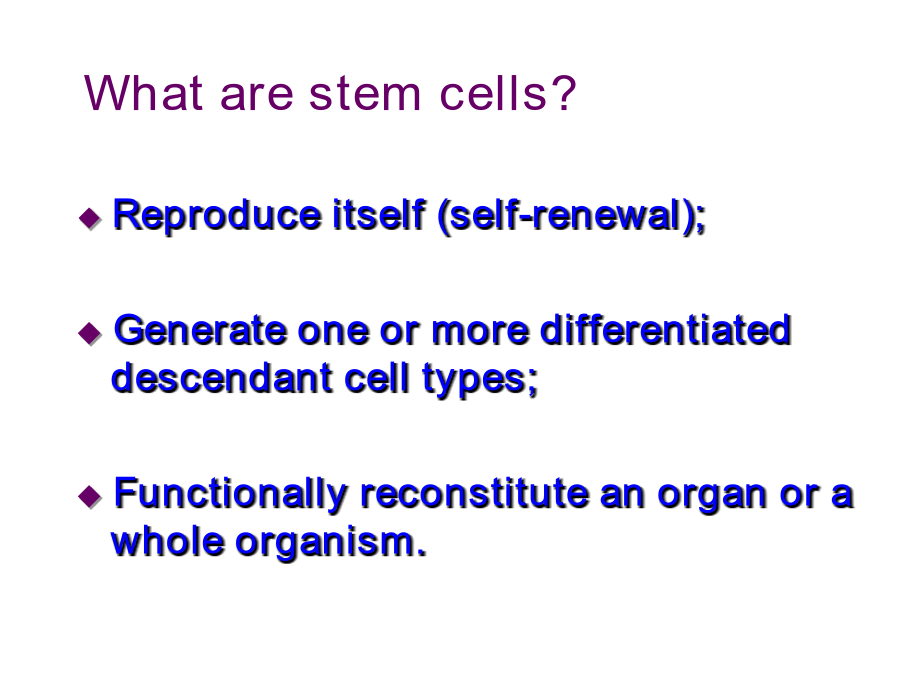 What are stem cells?

◆ Reproduce itself (self-renewal);

◆ Generate one or more differentiated descendant cell types;

◆ Functionally reconstitute an organ or a whole organism.